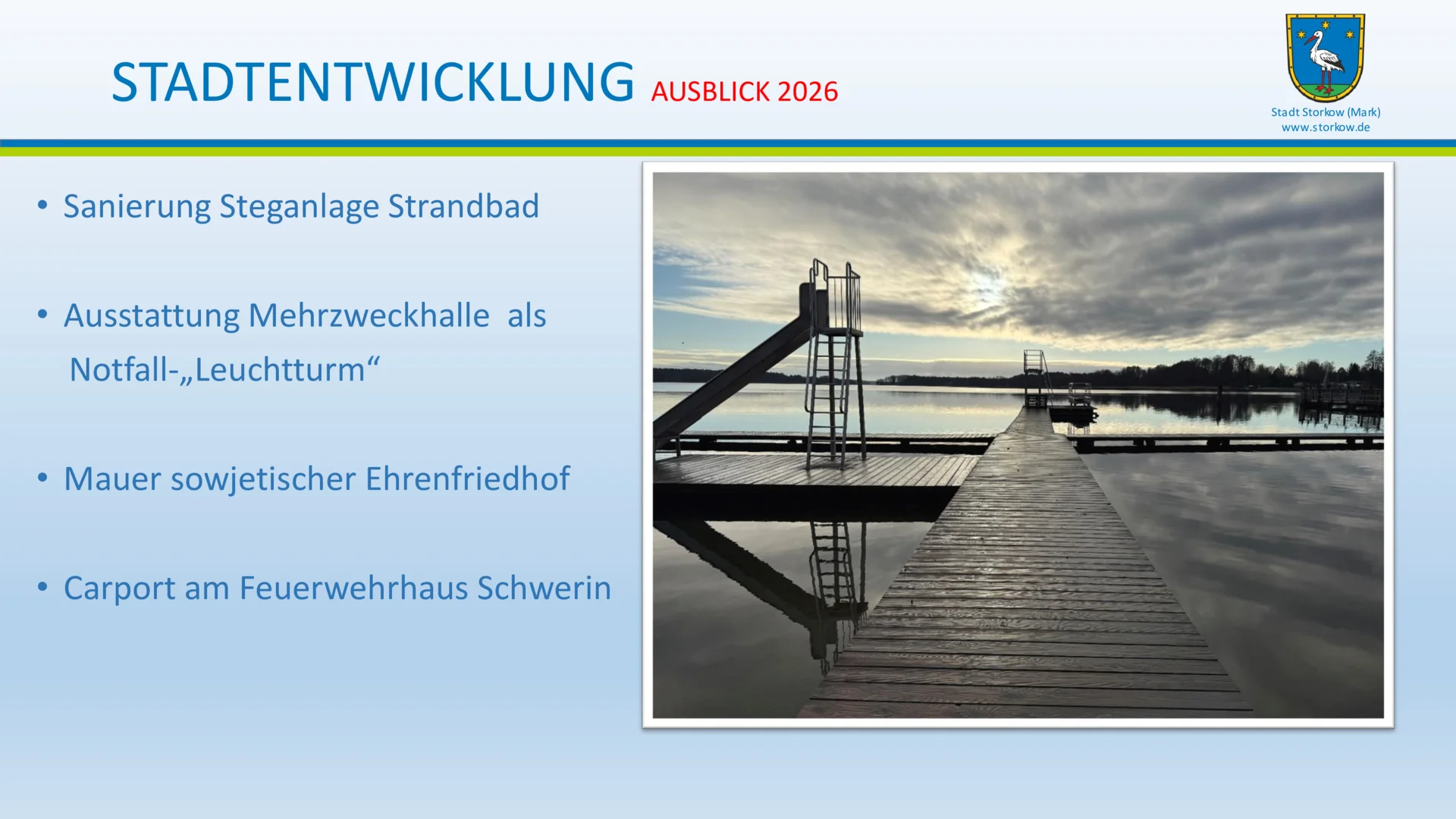 STADTENTWICKLUNG AUSBLICK 2026

Stadt Storkow (Mark)
www.storkow.de

• Sanierung Steganlage Strandbad

• Ausstattung Mehrzweckhalle als Notfall-„Leuchtturm“

• Mauer sowjetischer Ehrenfriedhof

• Carport am Feuerwehrhaus Schwerin